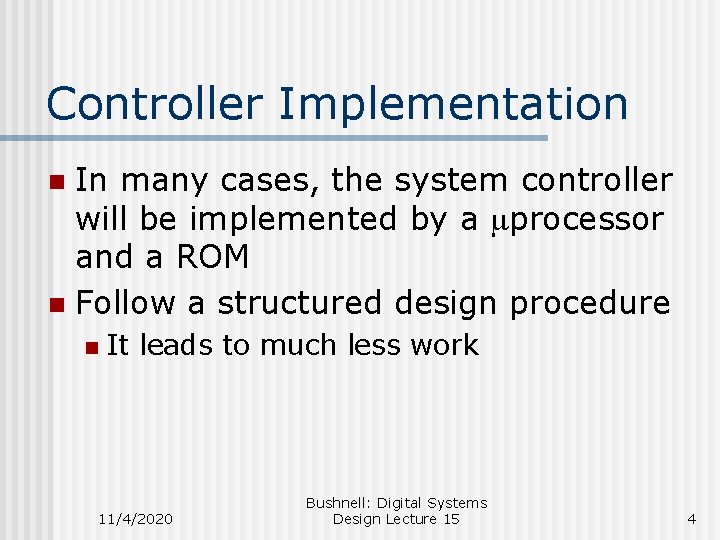 Controller Implementation

In many cases, the system controller will be implemented by a μprocessor and a ROM

Follow a structured design procedure

It leads to much less work

11/4/2020

Bushnell: Digital Systems Design Lecture 15

4